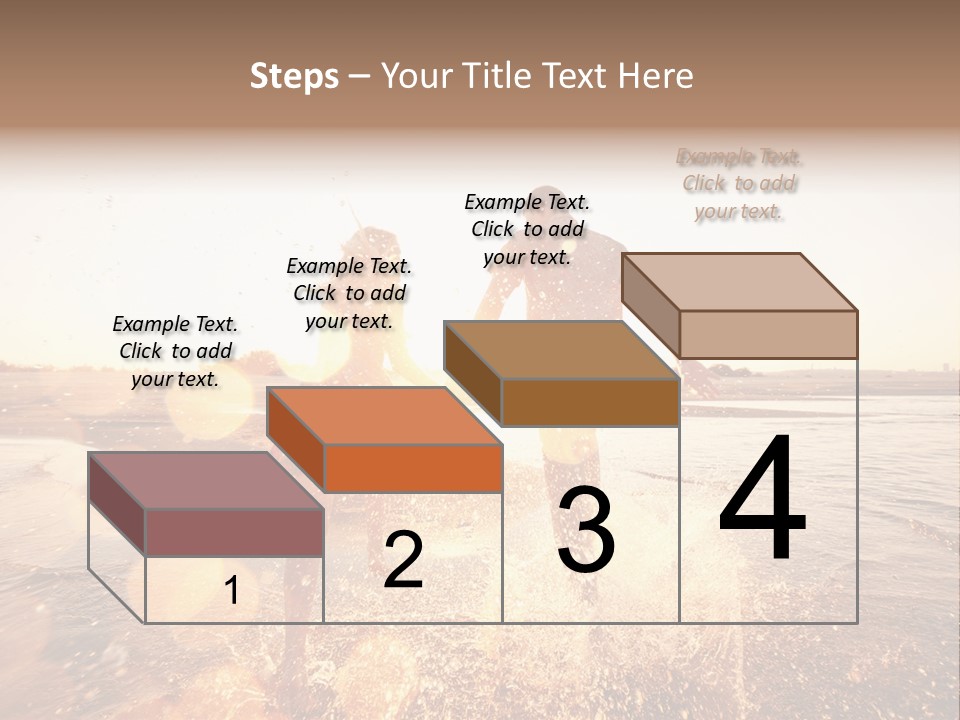 Steps – Your Title Text Here

Example Text. Click to add your text.

Example Text. Click to add your text.

Example Text. Click to add your text.

Example Text. Click to add your text.

1

2

3

4